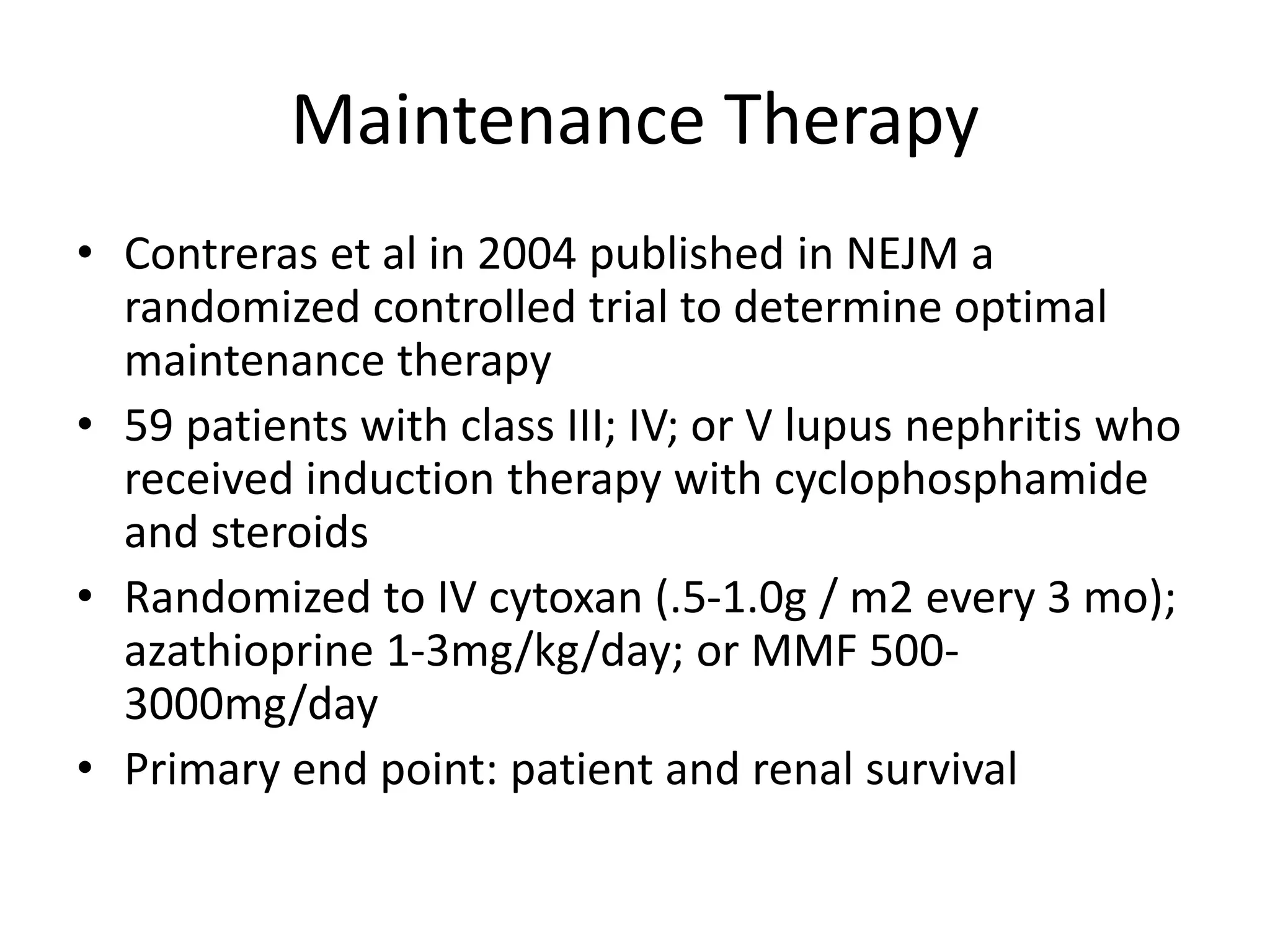 Maintenance Therapy

• Contreras et al in 2004 published in NEJM a randomized controlled trial to determine optimal maintenance therapy
• 59 patients with class III; IV; or V lupus nephritis who received induction therapy with cyclophosphamide and steroids
• Randomized to IV cytoxan (.5-1.0g / m2 every 3 mo); azathioprine 1-3mg/kg/day; or MMF 500-3000mg/day
• Primary end point: patient and renal survival